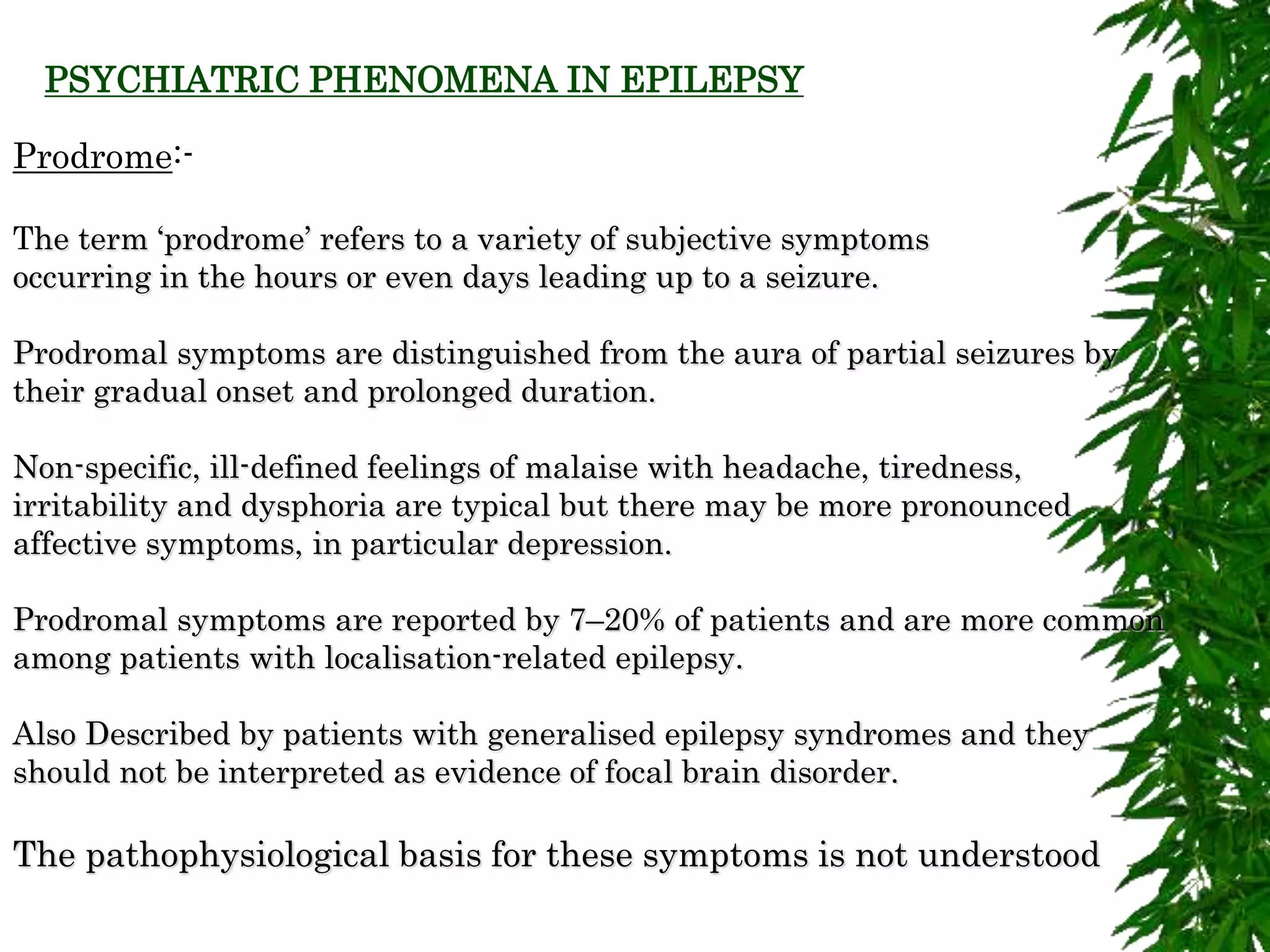 PSYCHIATRIC PHENOMENA IN EPILEPSY

Prodrome:-

The term ‘prodrome’ refers to a variety of subjective symptoms occurring in the hours or even days leading up to a seizure.

Prodromal symptoms are distinguished from the aura of partial seizures by their gradual onset and prolonged duration.

Non-specific, ill-defined feelings of malaise with headache, tiredness, irritability and dysphoria are typical but there may be more pronounced affective symptoms, in particular depression.

Prodromal symptoms are reported by 7–20% of patients and are more common among patients with localisation-related epilepsy.

Also Described by patients with generalised epilepsy syndromes and they should not be interpreted as evidence of focal brain disorder.

The pathophysiological basis for these symptoms is not understood